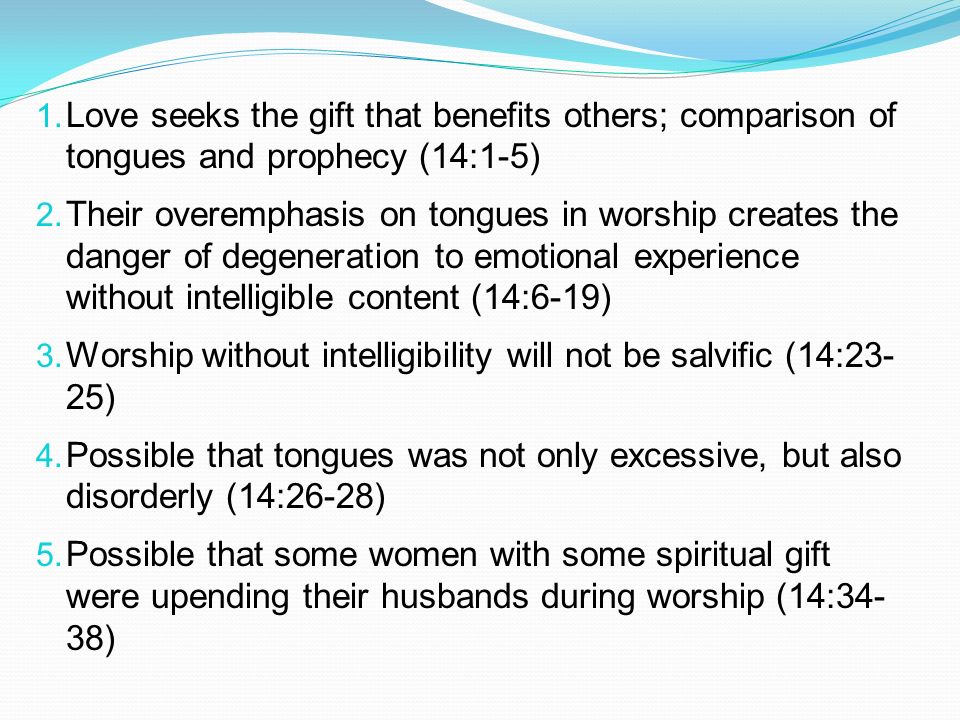 1. Love seeks the gift that benefits others; comparison of tongues and prophecy (14:1-5)

2. Their overemphasis on tongues in worship creates the danger of degeneration to emotional experience without intelligible content (14:6-19)

3. Worship without intelligibility will not be salvific (14:23-25)

4. Possible that tongues was not only excessive, but also disorderly (14:26-28)

5. Possible that some women with some spiritual gift were upending their husbands during worship (14:34-38)